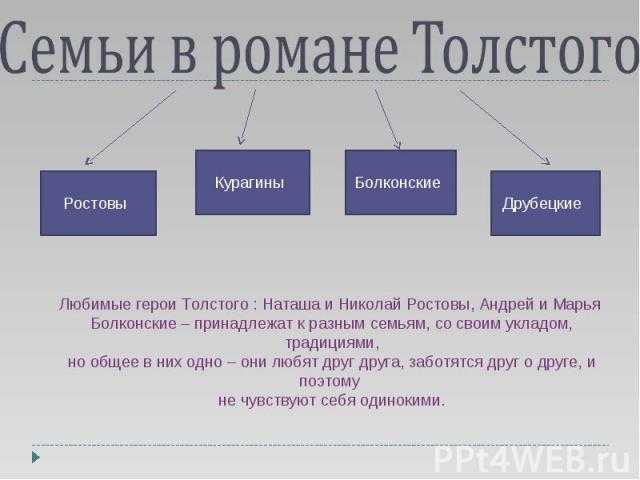 Семьи в романе Толстого

Ростовы

Курагины

Болконские

Друбецкие

Любимые герои Толстого : Наташа и Николай Ростовы, Андрей и Марья Болконские – принадлежат к разным семьям, со своим укладом, традициями,
но общее в них одно – они любят друг друга, заботятся друг о друге, и поэтому
не чувствуют себя одинокими.

PPt4WEB.ru